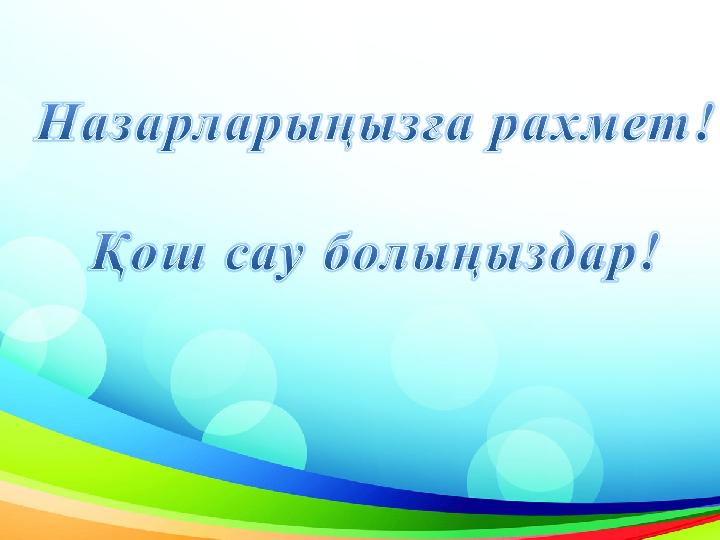 Назарларыңызға рахмет!

Қош сау болыңыздар!